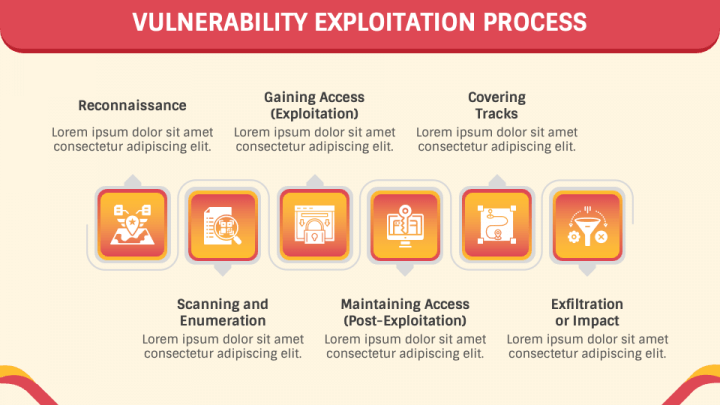 VULNERABILITY EXPLOITATION PROCESS

Reconnaissance
Lorem ipsum dolor sit amet consectetur adipiscing elit.

Gaining Access (Exploitation)
Lorem ipsum dolor sit amet consectetur adipiscing elit.

Covering Tracks
Lorem ipsum dolor sit amet consectetur adipiscing elit.

Scanning and Enumeration
Lorem ipsum dolor sit amet consectetur adipiscing elit.

Maintaining Access (Post-Exploitation)
Lorem ipsum dolor sit amet consectetur adipiscing elit.

Exfiltration or Impact
Lorem ipsum dolor sit amet consectetur adipiscing elit.